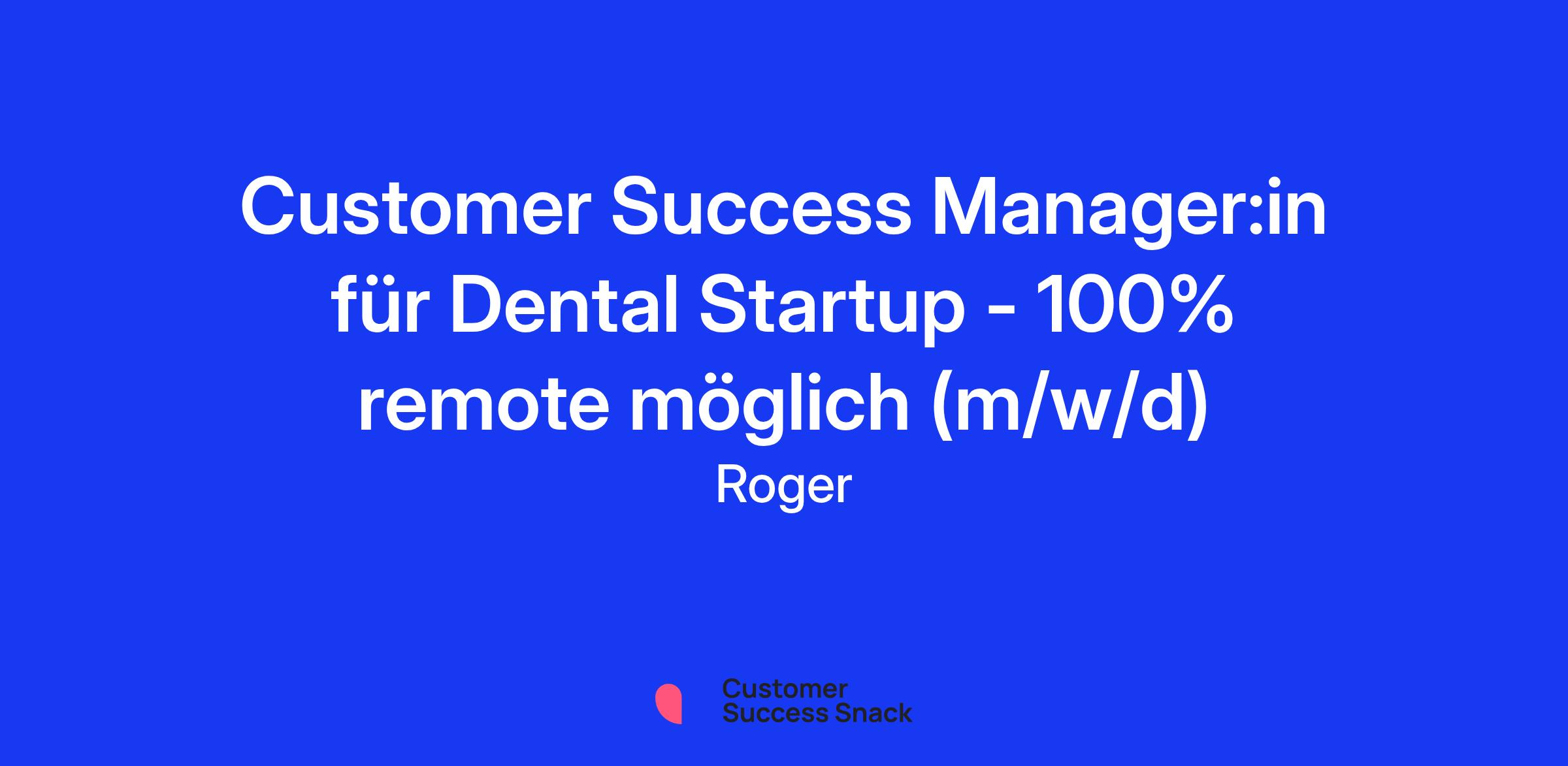 Customer Success Manager:in für Dental Startup - 100% remote möglich (m/w/d)

Roger

Customer
Success Snack